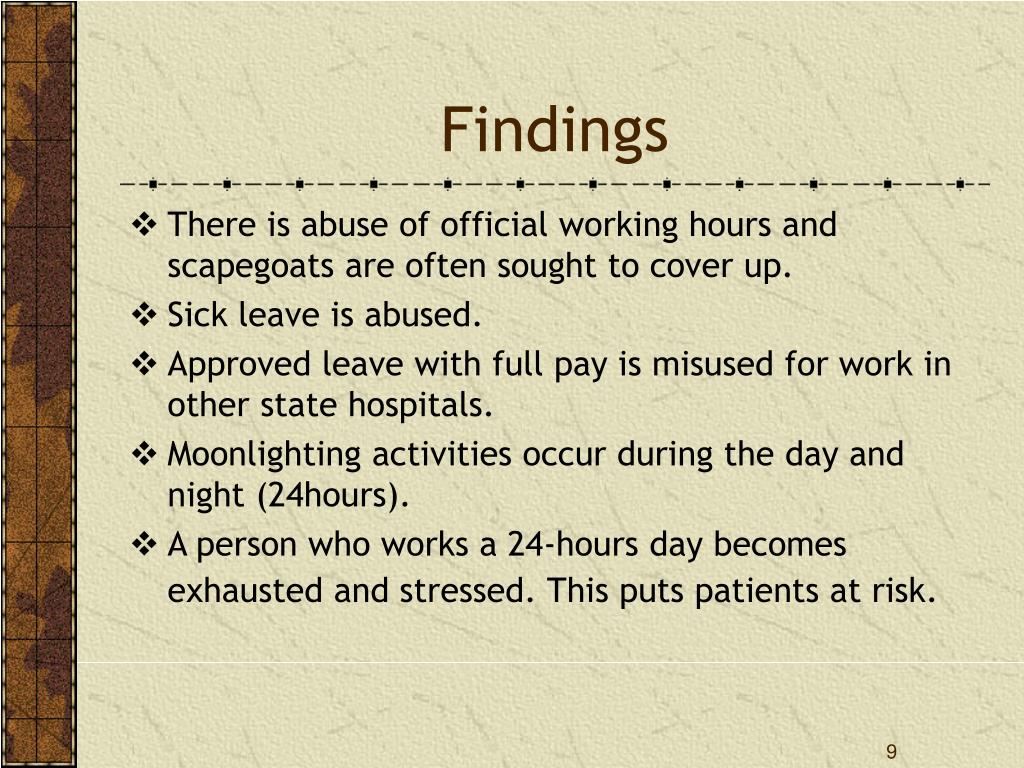 Findings

❖ There is abuse of official working hours and scapegoats are often sought to cover up.

❖ Sick leave is abused.

❖ Approved leave with full pay is misused for work in other state hospitals.

❖ Moonlighting activities occur during the day and night (24hours).

❖ A person who works a 24-hours day becomes exhausted and stressed. This puts patients at risk.

9